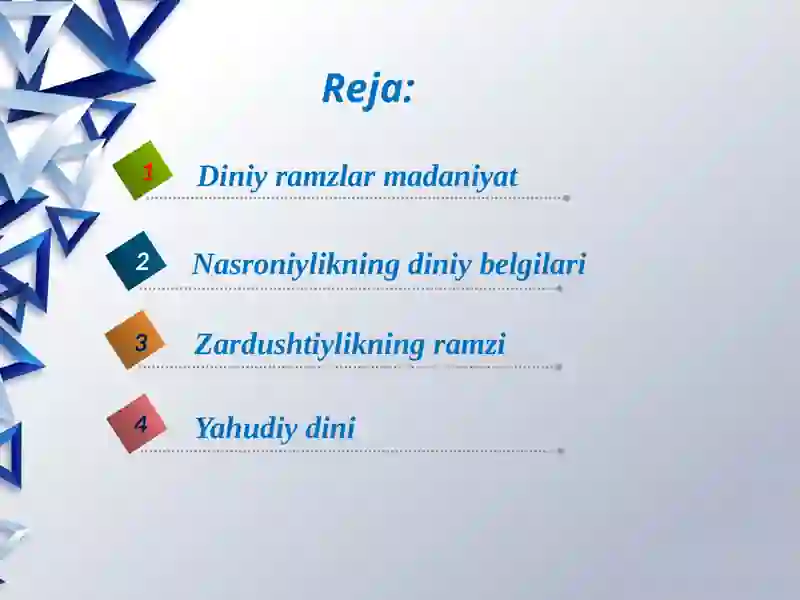 Reja:

1 Diniy ramzlar madaniyat

2 Nasroniylikning diniy belgilari

3 Zardushtiylikning ramzi

4 Yahudiy dini